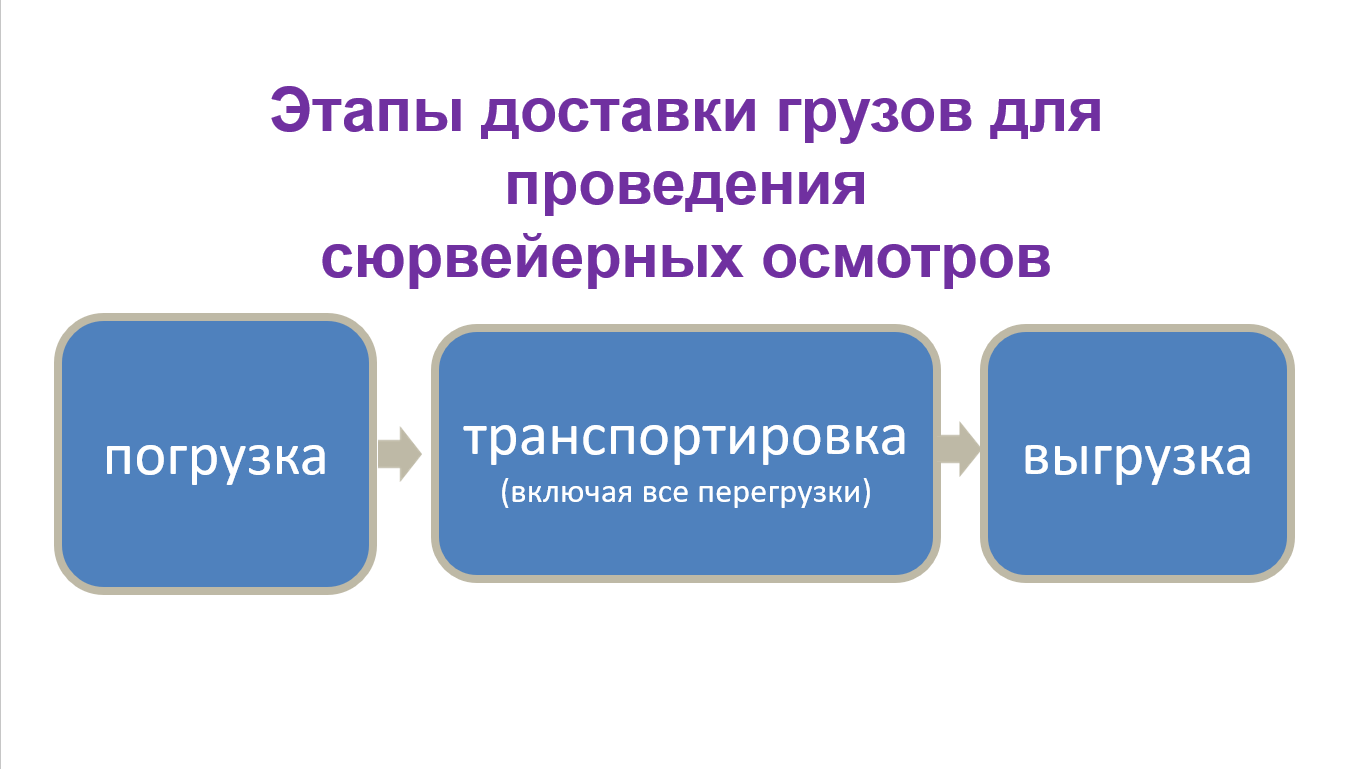 Этапы доставки грузов для проведения сюрвейерных осмотров

погрузка

транспортировка
(включая все перегрузки)

выгрузка